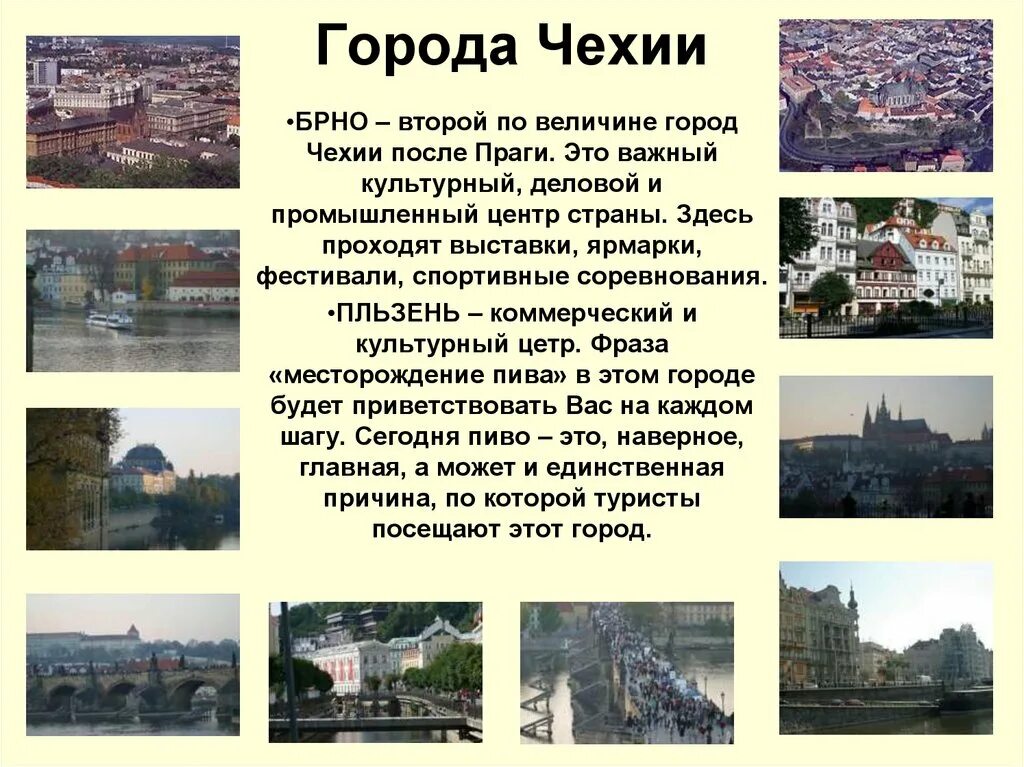 Города Чехии

•БРНО – второй по величине город Чехии после Праги. Это важный культурный, деловой и промышленный центр страны. Здесь проходят выставки, ярмарки, фестивали, спортивные соревнования.

•ПЛЬЗЕНЬ – коммерческий и культурный цетр. Фраза «месторождение пива» в этом городе будет приветствовать Вас на каждом шагу. Сегодня пиво – это, наверное, главная, а может и единственная причина, по которой туристы посещают этот город.